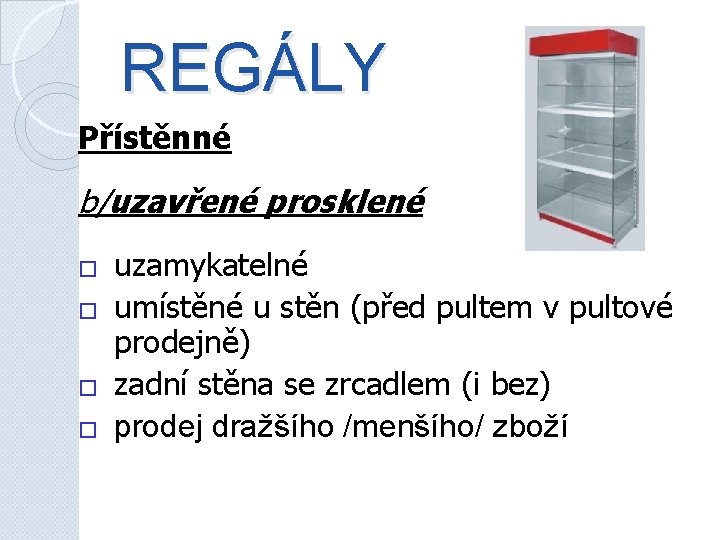 REGÁLY

Přístěnné

b/uzavřené prosklené

□ uzamykatelné
□ umístěné u stěn (před pultem v pultové prodejně)
□ zadní stěna se zrcadlem (i bez)
□ prodej dražšího /menšího/ zboží